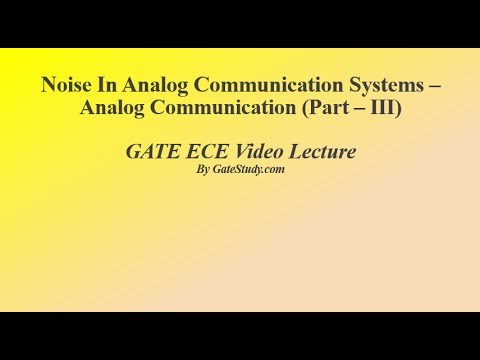 Noise In Analog Communication Systems – Analog Communication (Part – III)

GATE ECE Video Lecture
By GateStudy.com